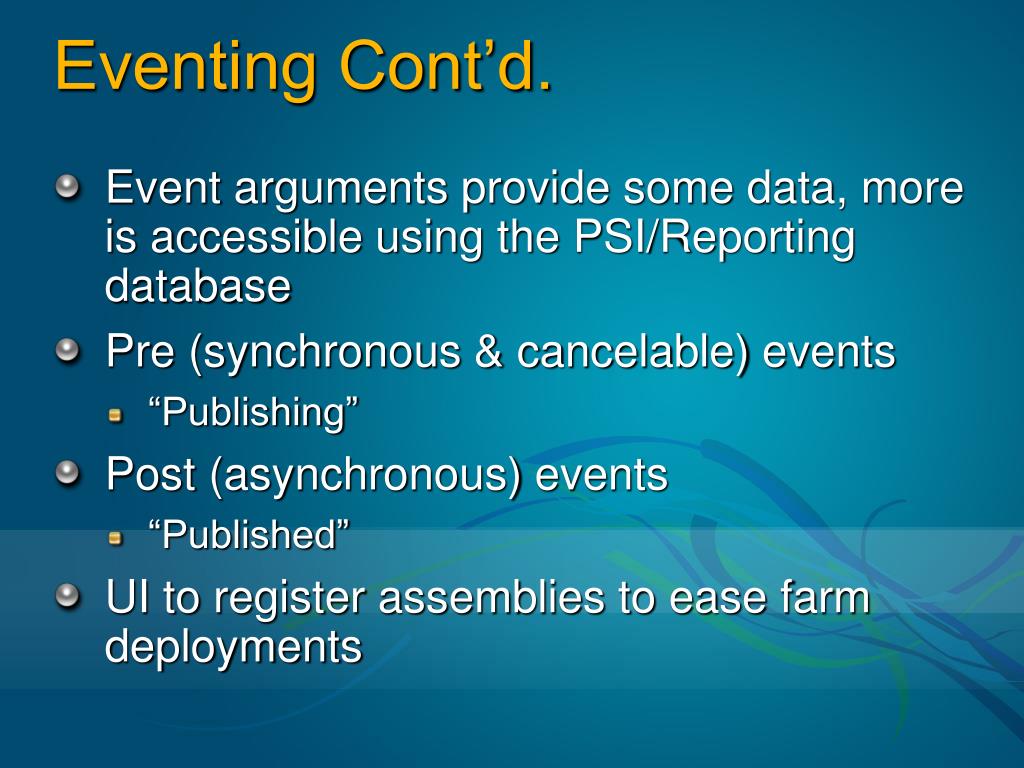 Eventing Cont’d.

Event arguments provide some data, more is accessible using the PSI/Reporting database

Pre (synchronous & cancelable) events

“Publishing”

Post (asynchronous) events

“Published”

UI to register assemblies to ease farm deployments